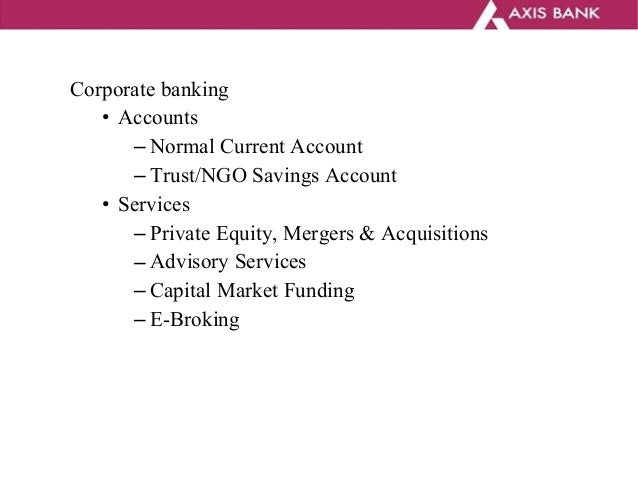 AXIS BANK

Corporate banking
• Accounts
– Normal Current Account
– Trust/NGO Savings Account
• Services
– Private Equity, Mergers & Acquisitions
– Advisory Services
– Capital Market Funding
– E-Broking